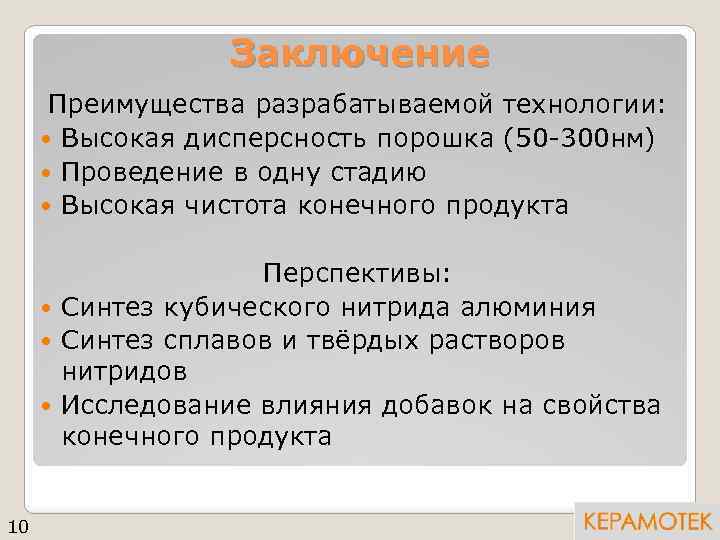 Заключение

Преимущества разрабатываемой технологии:

- Высокая дисперсность порошка (50-300нм)
- Проведение в одну стадию
- Высокая чистота конечного продукта

Перспективы:

- Синтез кубического нитрида алюминия
- Синтез сплавов и твёрдых растворов нитридов
- Исследование влияния добавок на свойства конечного продукта

10

КЕРАМОТЕК